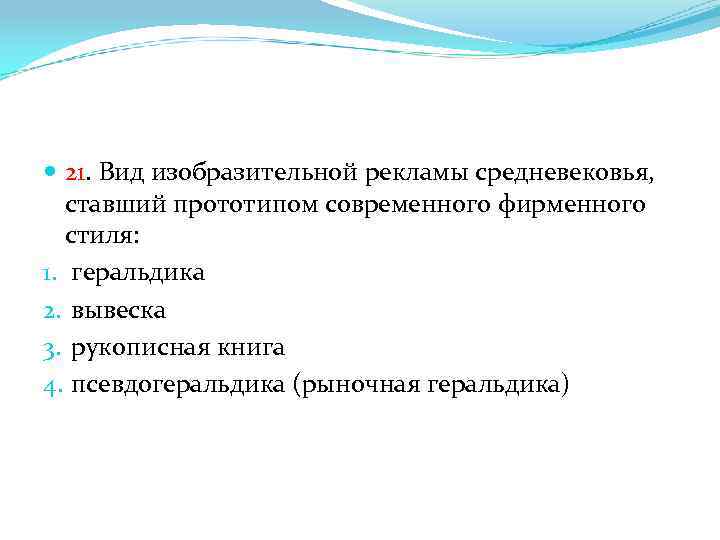 21. Вид изобразительной рекламы средневековья, ставший прототипом современного фирменного стиля:

1. геральдика
2. вывеска
3. рукописная книга
4. псевдогеральдика (рыночная геральдика)